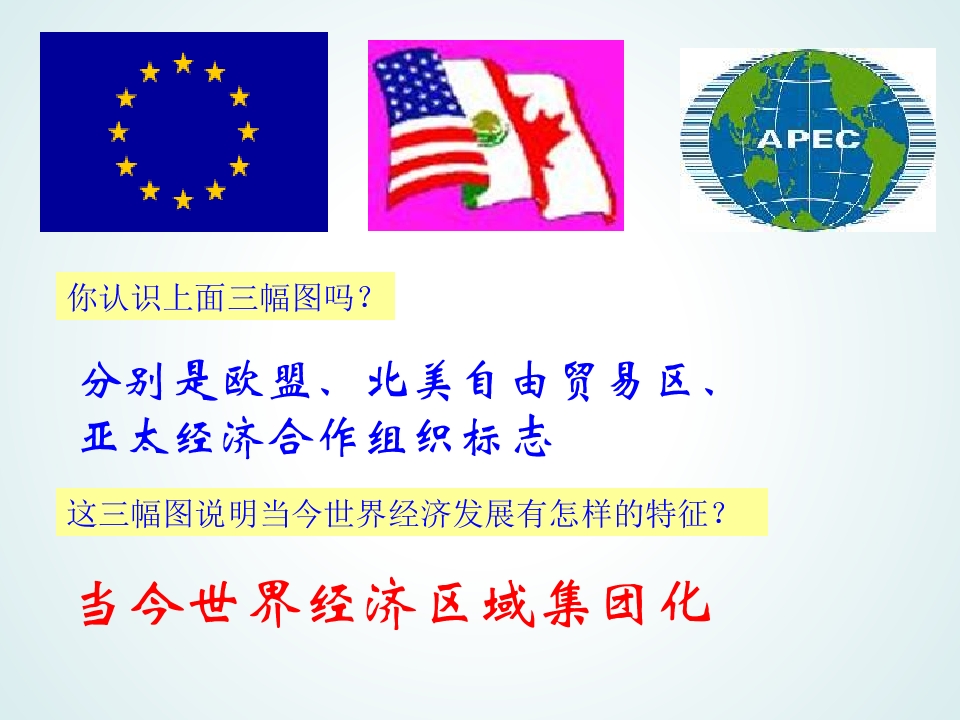 APEC

你认识上面三幅图吗？

分别是欧盟、北美自由贸易区、亚太经济合作组织标志

这三幅图说明当今世界经济发展有怎样的特征？

当今世界经济区域集团化